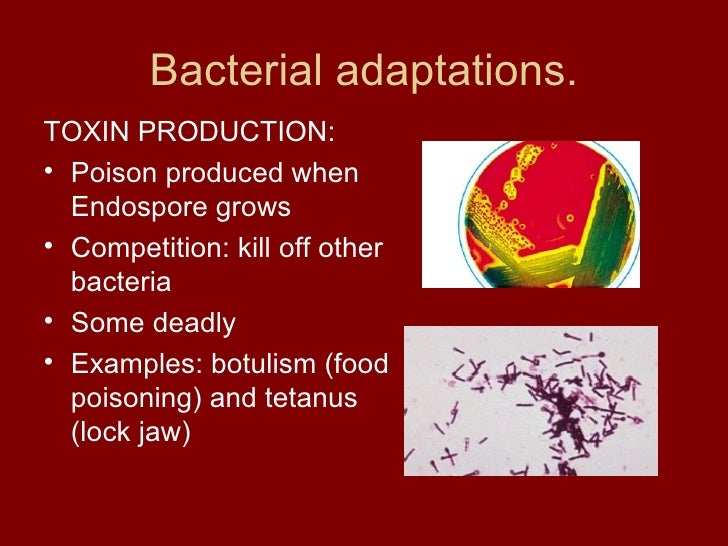 Bacterial adaptations.

TOXIN PRODUCTION:

• Poison produced when Endospore grows
• Competition: kill off other bacteria
• Some deadly
• Examples: botulism (food poisoning) and tetanus (lock jaw)